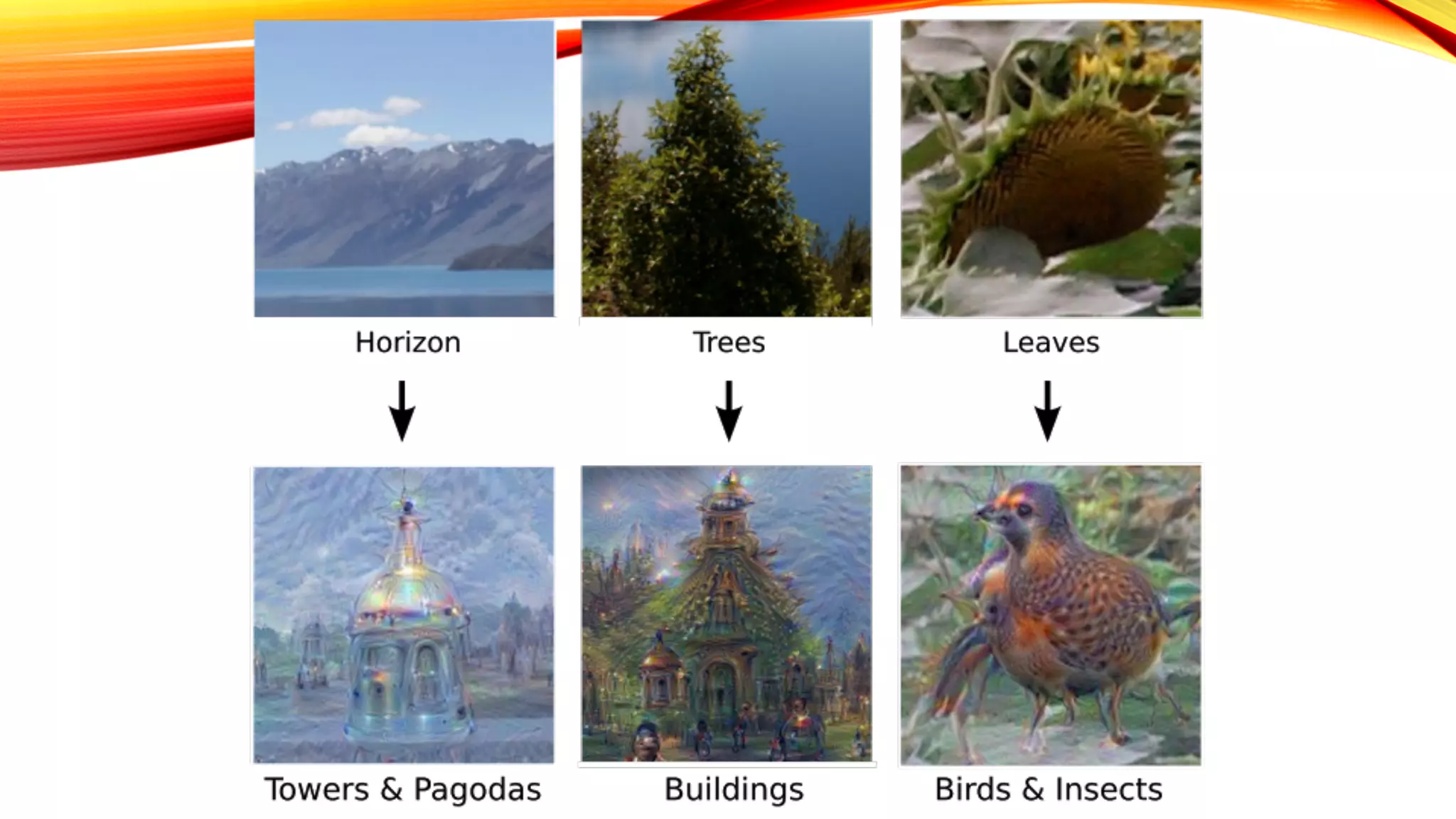 Horizon

Trees

Leaves

Towers & Pagodas

Buildings

Birds & Insects